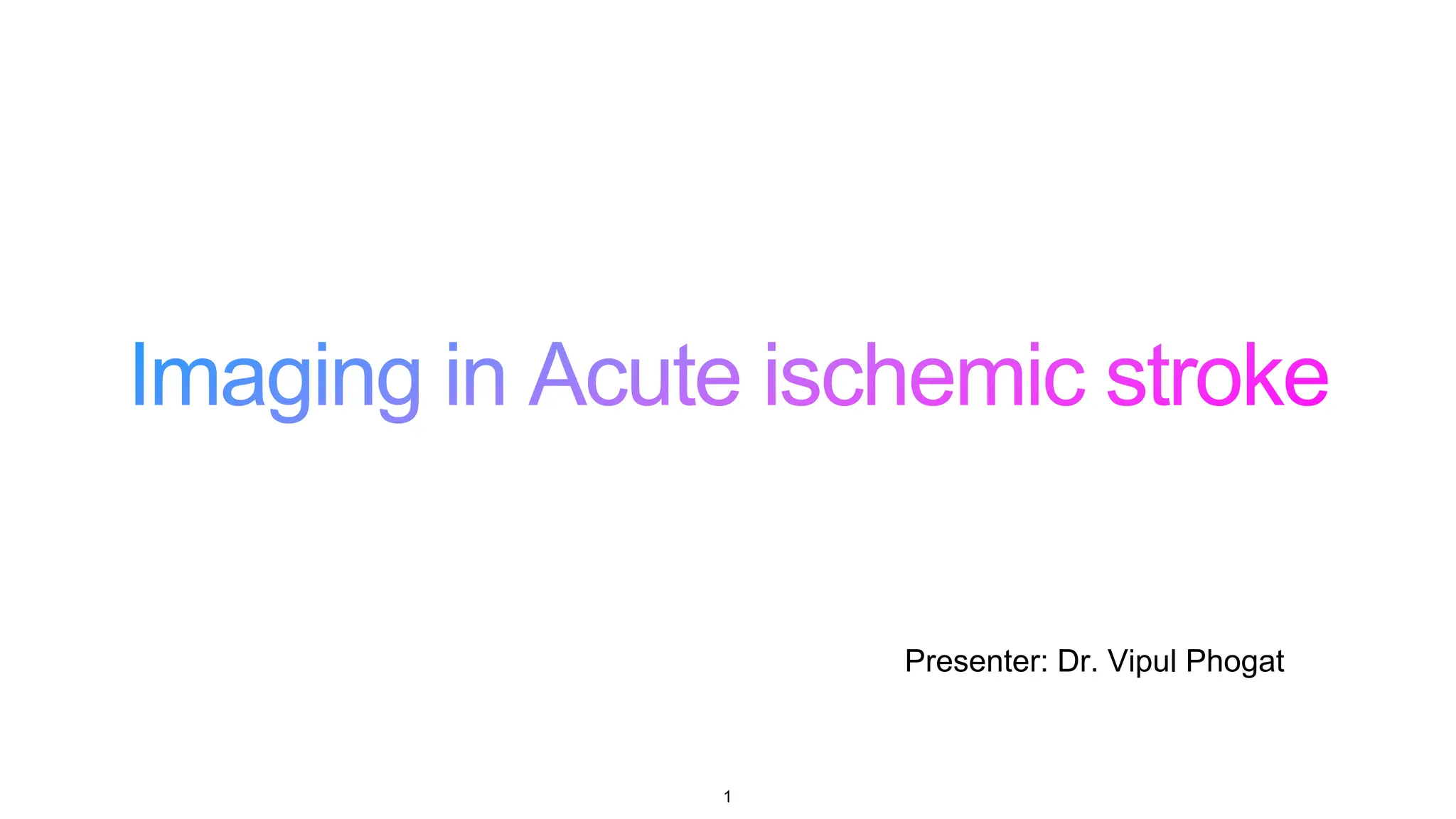 Imaging in Acute ischemic stroke

Presenter: Dr. Vipul Phogat

1